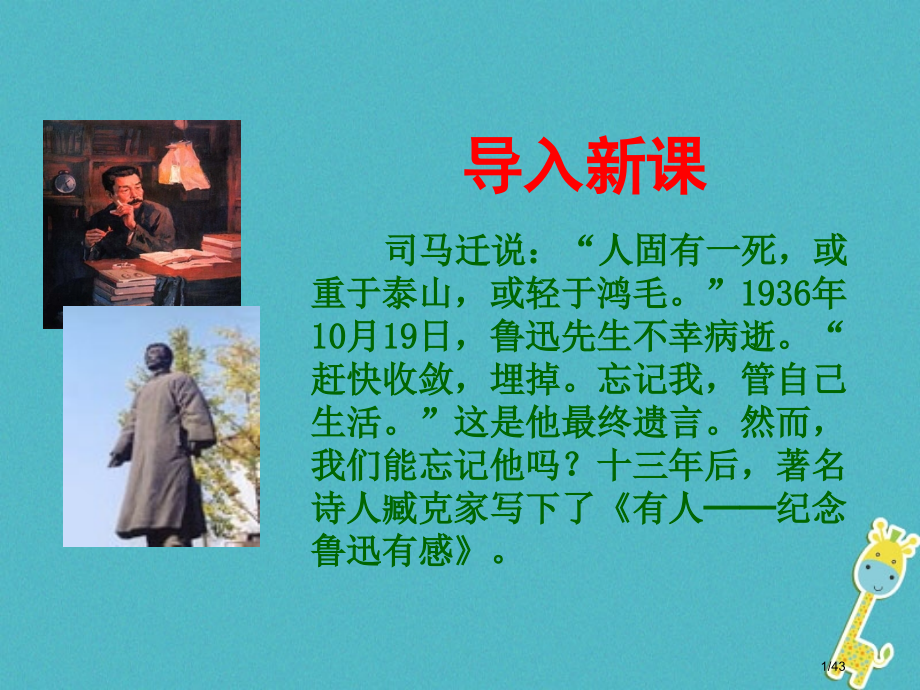 导入新课

司马迁说：“人固有一死，或重于泰山，或轻于鸿毛。”1936年10月19日，鲁迅先生不幸病逝。“赶快收敛，埋掉。忘记我，管自己生活。”这是他最终遗言。然而，我们能忘记他吗？十三年后，著名诗人臧克家写下了《有人——纪念鲁迅有感》。

1/43